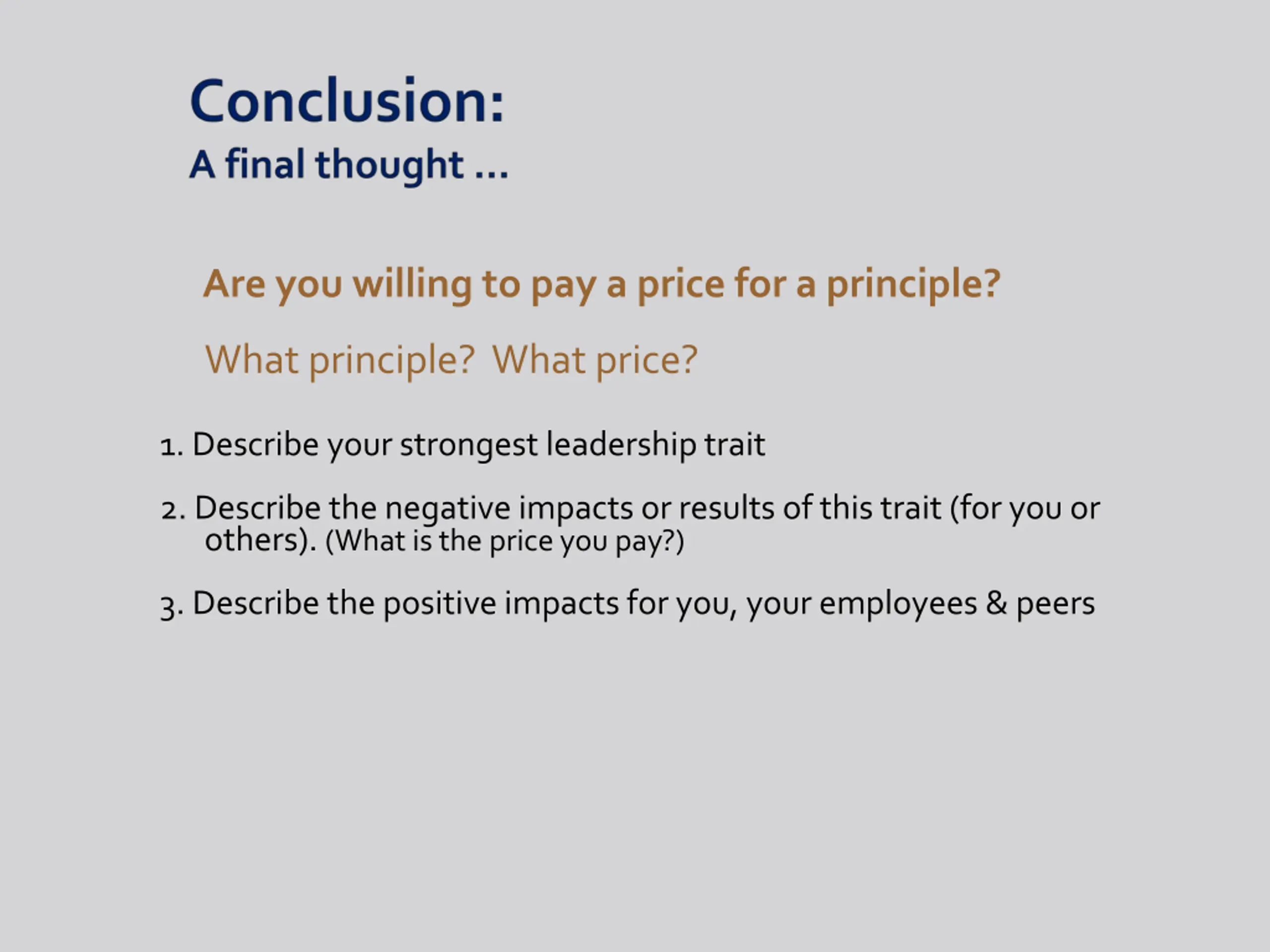 Conclusion:
A final thought …

Are you willing to pay a price for a principle?

What principle?  What price?

1. Describe your strongest leadership trait

2. Describe the negative impacts or results of this trait (for you or others). (What is the price you pay?)

3. Describe the positive impacts for you, your employees & peers